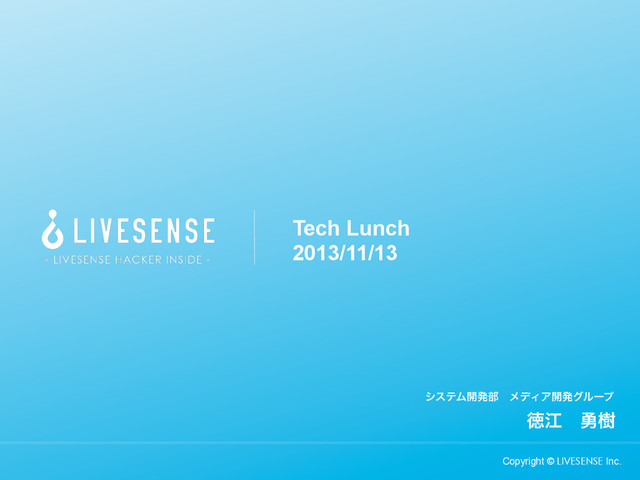 LIVESENSE
- LIVESENSE HACKER INSIDE -

Tech Lunch
2013/11/13

システム開発部　メディア開発グループ
徳江　勇樹

Copyright © LIVESENSE Inc.